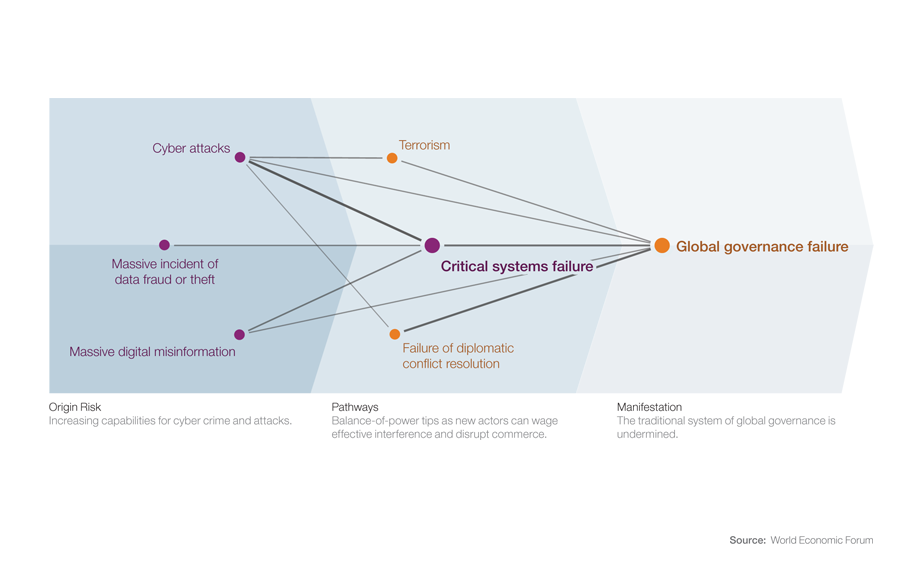 Cyber attacks

Terrorism

Massive incident of data fraud or theft

Critical systems failure

Global governance failure

Massive digital misinformation

Failure of diplomatic conflict resolution

Origin Risk
Increasing capabilities for cyber crime and attacks.

Pathways
Balance-of-power tips as new actors can wage effective interference and disrupt commerce.

Manifestation
The traditional system of global governance is undermined.

Source: World Economic Forum